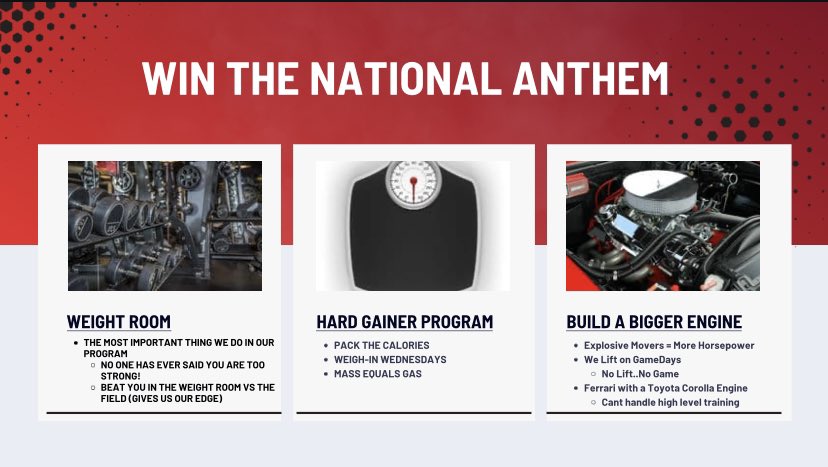 WIN THE NATIONAL ANTHEM

WEIGHT ROOM

- THE MOST IMPORTANT THING WE DO IN OUR PROGRAM
  - NO ONE HAS EVER SAID YOU ARE TOO STRONG!
  - BEAT YOU IN THE WEIGHT ROOM VS THE FIELD (GIVES US OUR EDGE)

HARD GAINER PROGRAM

- PACK THE CALORIES
- WEIGH-IN WEDNESDAYS
- MASS EQUALS GAS

BUILD A BIGGER ENGINE

- Explosive Movers = More Horsepower
- We Lift on GameDays
  - No Lift..No Game
- Ferrari with a Toyota Corolla Engine
  - Cant handle high level training